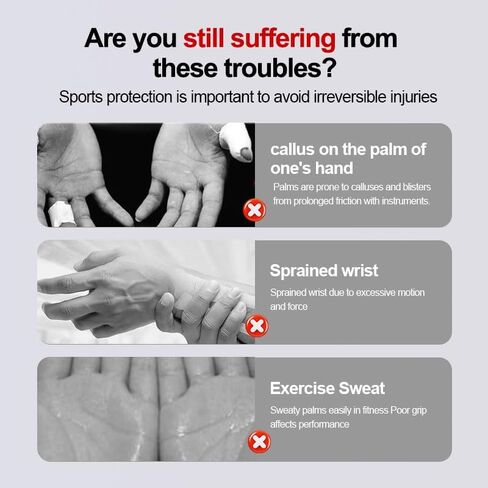 Are you still suffering from these troubles?

Sports protection is important to avoid irreversible injuries

callus on the palm of one's hand

Palms are prone to calluses and blisters from prolonged friction with instruments.

Sprained wrist

Sprained wrist due to excessive motion and force

Exercise Sweat

Sweaty palms easily in fitness Poor grip affects performance